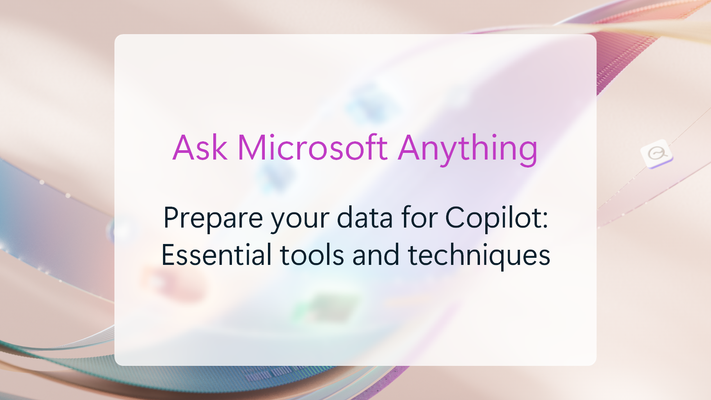 Ask Microsoft Anything

Prepare your data for Copilot: Essential tools and techniques